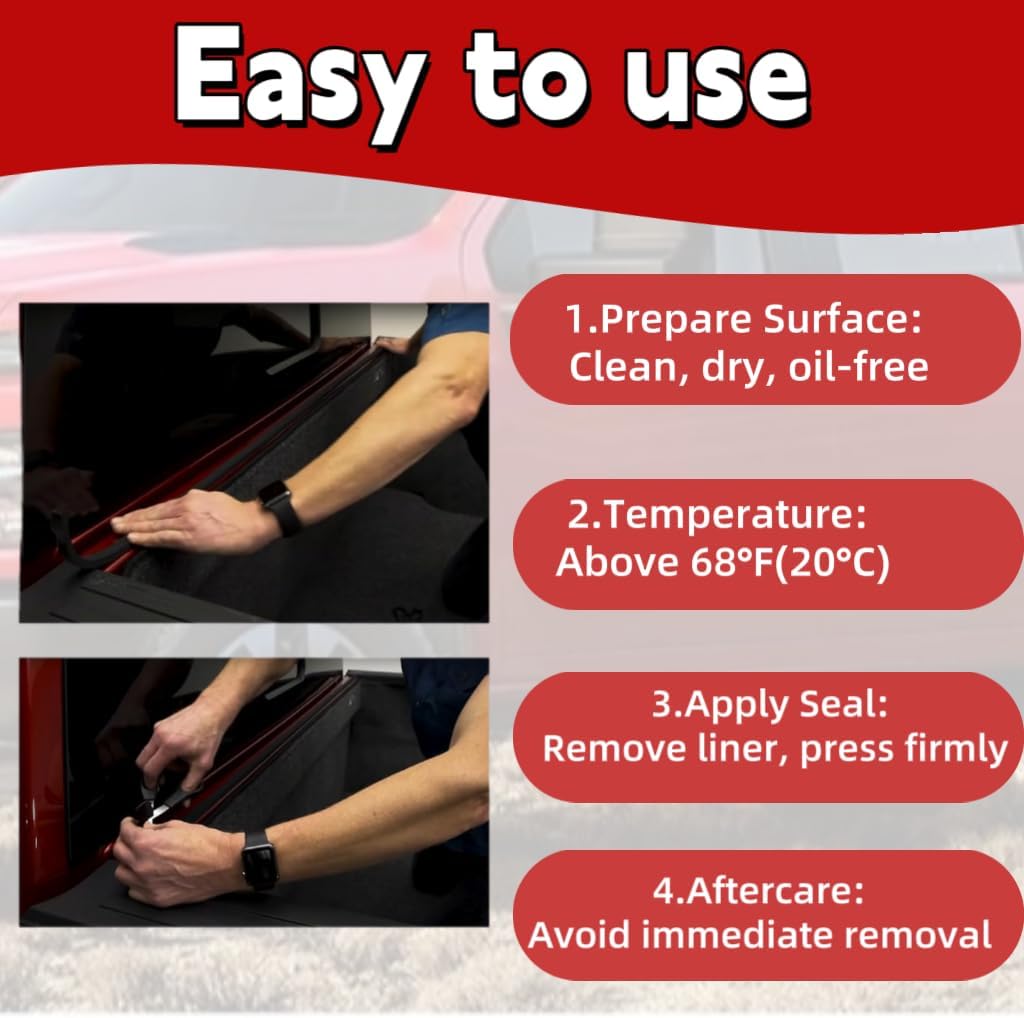 Easy to use

1.Prepare Surface:
Clean, dry, oil-free

2.Temperature:
Above 68°F(20°C)

3.Apply Seal:
Remove liner, press firmly

4.Aftercare:
Avoid immediate removal